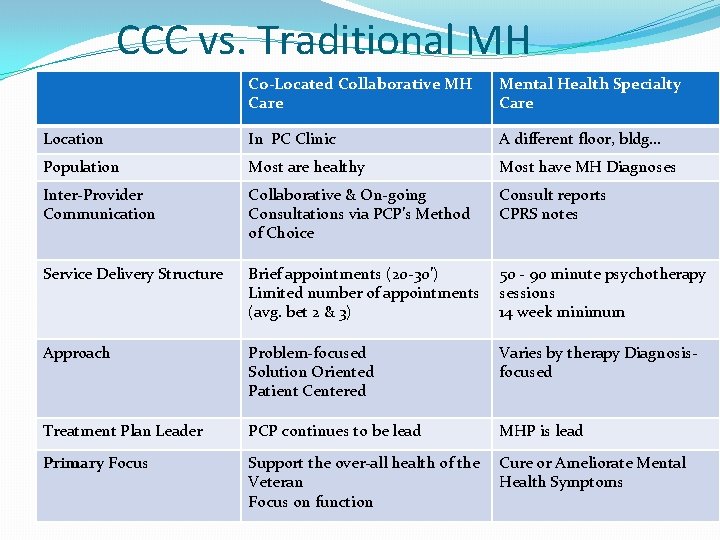 CCC vs. Traditional MH

| | Co-Located Collaborative MH Care | Mental Health Specialty Care |
|---|---|---|
| Location | In PC Clinic | A different floor, bldg… |
| Population | Most are healthy | Most have MH Diagnoses |
| Inter-Provider Communication | Collaborative & On-going Consultations via PCP's Method of Choice | Consult reports CPRS notes |
| Service Delivery Structure | Brief appointments (20-30') Limited number of appointments (avg. bet 2 & 3) | 50 - 90 minute psychotherapy sessions 14 week minimum |
| Approach | Problem-focused Solution Oriented Patient Centered | Varies by therapy Diagnosis-focused |
| Treatment Plan Leader | PCP continues to be lead | MHP is lead |
| Primary Focus | Support the over-all health of the Veteran Focus on function | Cure or Ameliorate Mental Health Symptoms |